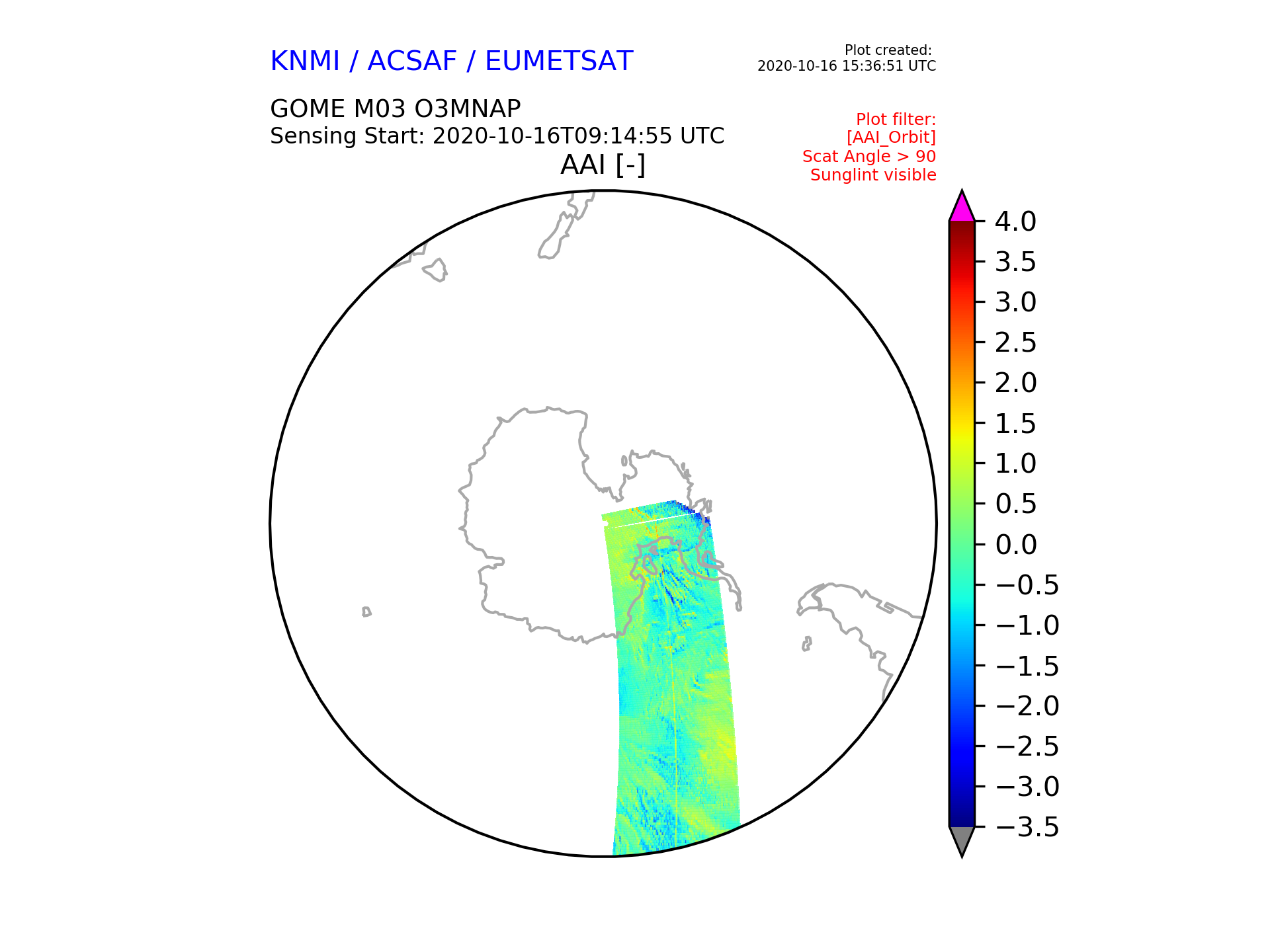 KNMI / ACSAF / EUMETSAT

Plot created:
2020-10-16 15:36:51 UTC

GOME M03 O3MNAP
Sensing Start: 2020-10-16T09:14:55 UTC

Plot filter:
[AAI_Orbit]
Scat Angle > 90
Sunglint visible

AAI [-]

4.0
3.5
3.0
2.5
2.0
1.5
1.0
0.5
0.0
−0.5
−1.0
−1.5
−2.0
−2.5
−3.0
−3.5